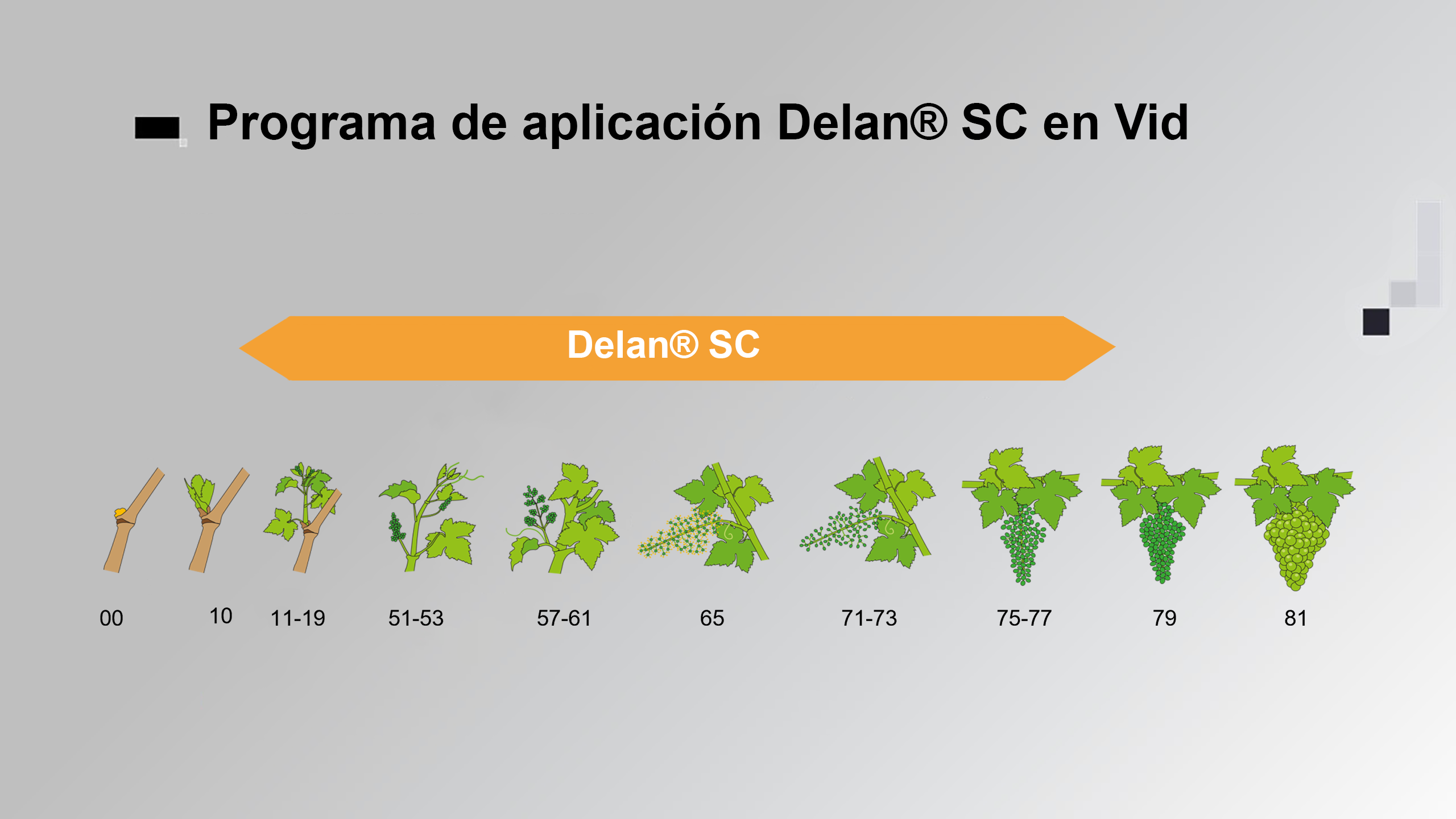 Programa de aplicación Delan® SC en Vid

Delan® SC

00 10 11-19 51-53 57-61 65 71-73 75-77 79 81